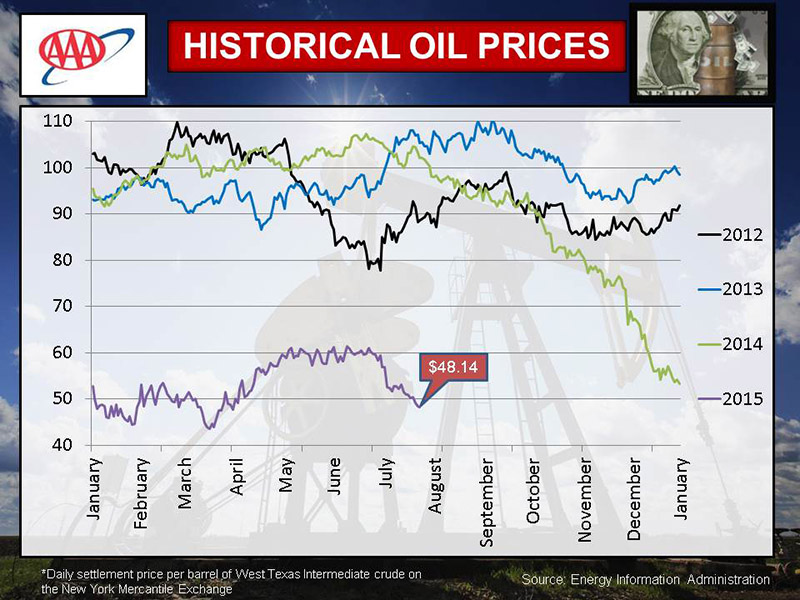 AAA

HISTORICAL OIL PRICES

110
100
90
80
70
60
50
40

$48.14

2012
2013
2014
2015

January
February
March
April
May
June
July
August
September
October
November
December
January

*Daily settlement price per barrel of West Texas Intermediate crude on the New York Mercantile Exchange

Source: Energy Information Administration